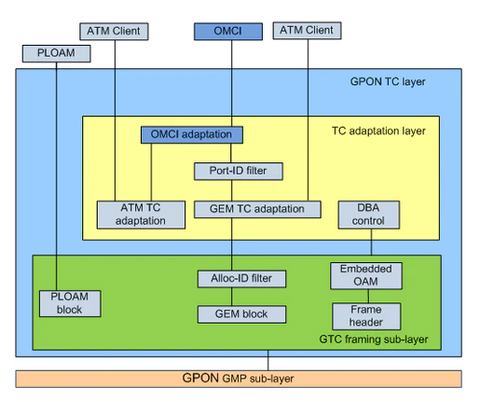 ATM Client
OMCI
ATM Client
PLOAM
GPON TC layer
TC adaptation layer
OMCI adaptation
Port-ID filter
ATM TC adaptation
GEM TC adaptation
DBA control
Alloc-ID filter
Embedded OAM
PLOAM block
GEM block
Frame header
GTC framing sub-layer
GPON GMP sub-layer